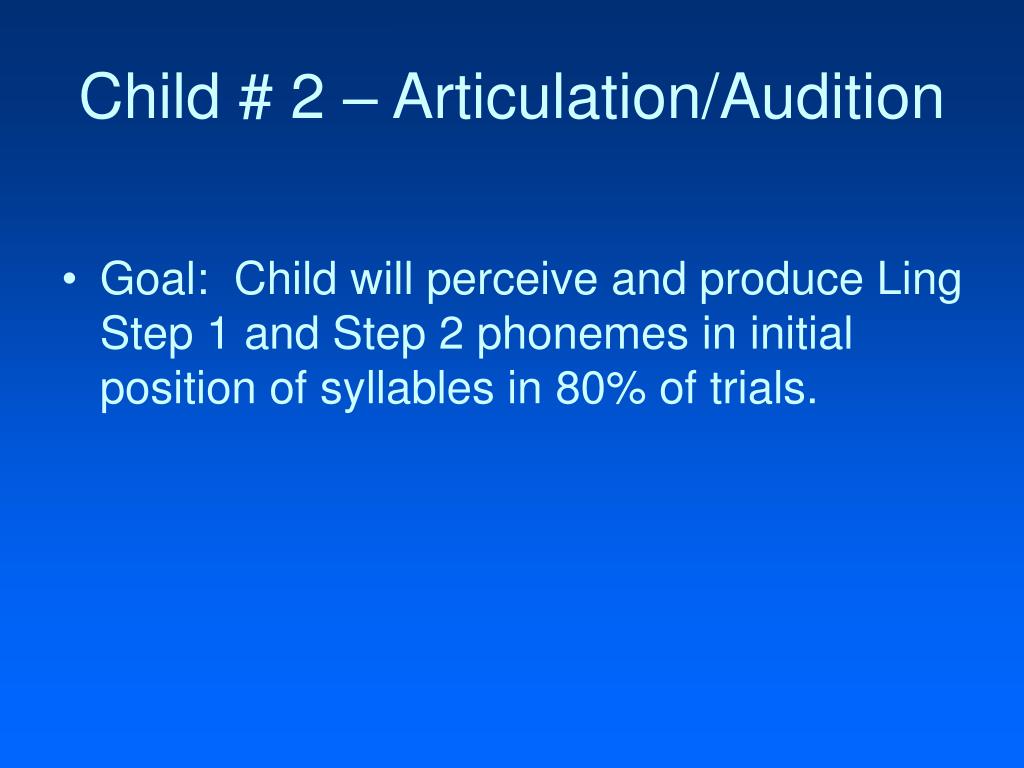 Child # 2 – Articulation/Audition

• Goal: Child will perceive and produce Ling Step 1 and Step 2 phonemes in initial position of syllables in 80% of trials.